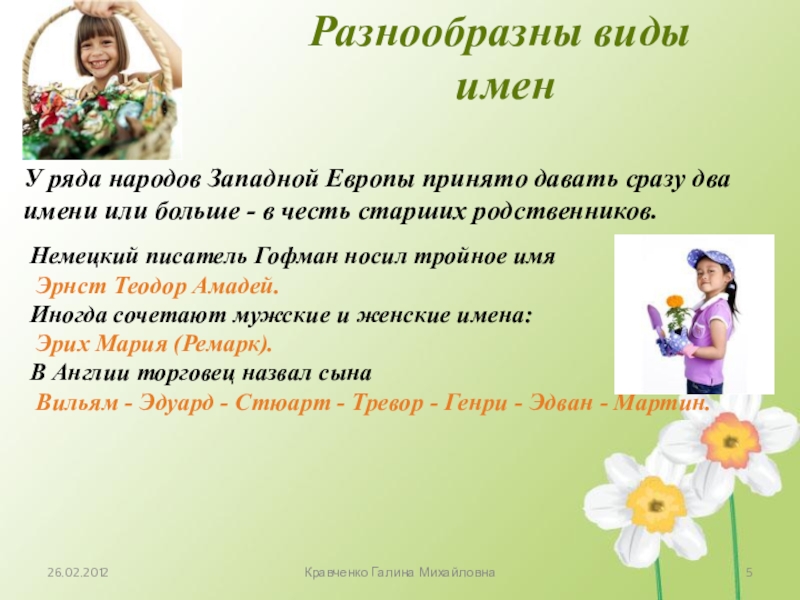 Разнообразны виды имен

У ряда народов Западной Европы принято давать сразу два имени или больше - в честь старших родственников.

Немецкий писатель Гофман носил тройное имя
Эрнст Теодор Амадей.
Иногда сочетают мужские и женские имена:
Эрих Мария (Ремарк).
В Англии торговец назвал сына
Вильям - Эдуард - Стюарт - Тревор - Генри - Эдван - Мартин.

26.02.2012
Кравченко Галина Михайловна
5